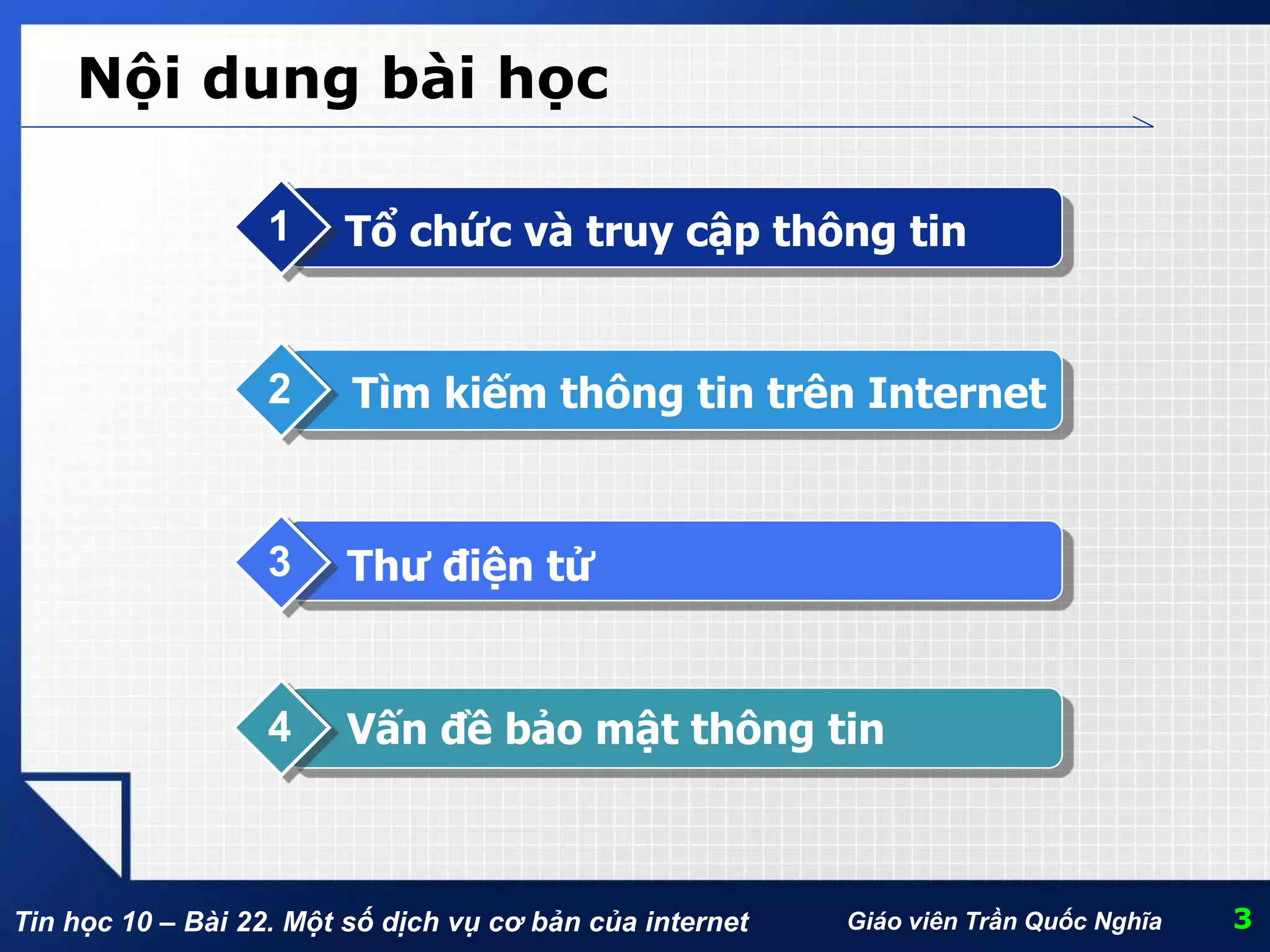 Nội dung bài học

1 Tổ chức và truy cập thông tin

2 Tìm kiếm thông tin trên Internet

3 Thư điện tử

4 Vấn đề bảo mật thông tin

Tin học 10 – Bài 22. Một số dịch vụ cơ bản của internet Giáo viên Trần Quốc Nghĩa 3